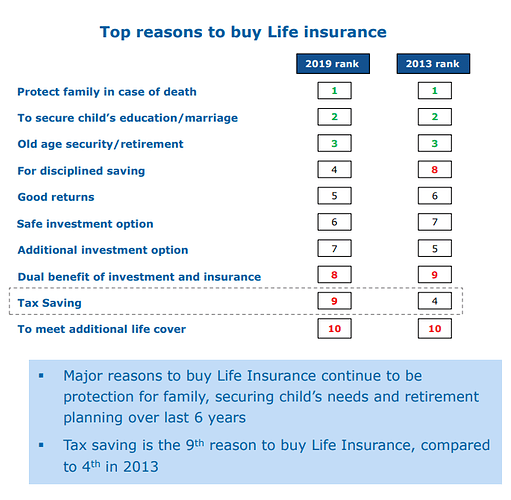 Top reasons to buy Life insurance

| | 2019 rank | 2013 rank |
|---|---|---|
| Protect family in case of death | 1 | 1 |
| To secure child's education/marriage | 2 | 2 |
| Old age security/retirement | 3 | 3 |
| For disciplined saving | 4 | 8 |
| Good returns | 5 | 6 |
| Safe investment option | 6 | 7 |
| Additional investment option | 7 | 5 |
| Dual benefit of investment and insurance | 8 | 9 |
| Tax Saving | 9 | 4 |
| To meet additional life cover | 10 | 10 |

▪ Major reasons to buy Life Insurance continue to be protection for family, securing child's needs and retirement planning over last 6 years

▪ Tax saving is the 9$^{th}$ reason to buy Life Insurance, compared to 4$^{th}$ in 2013